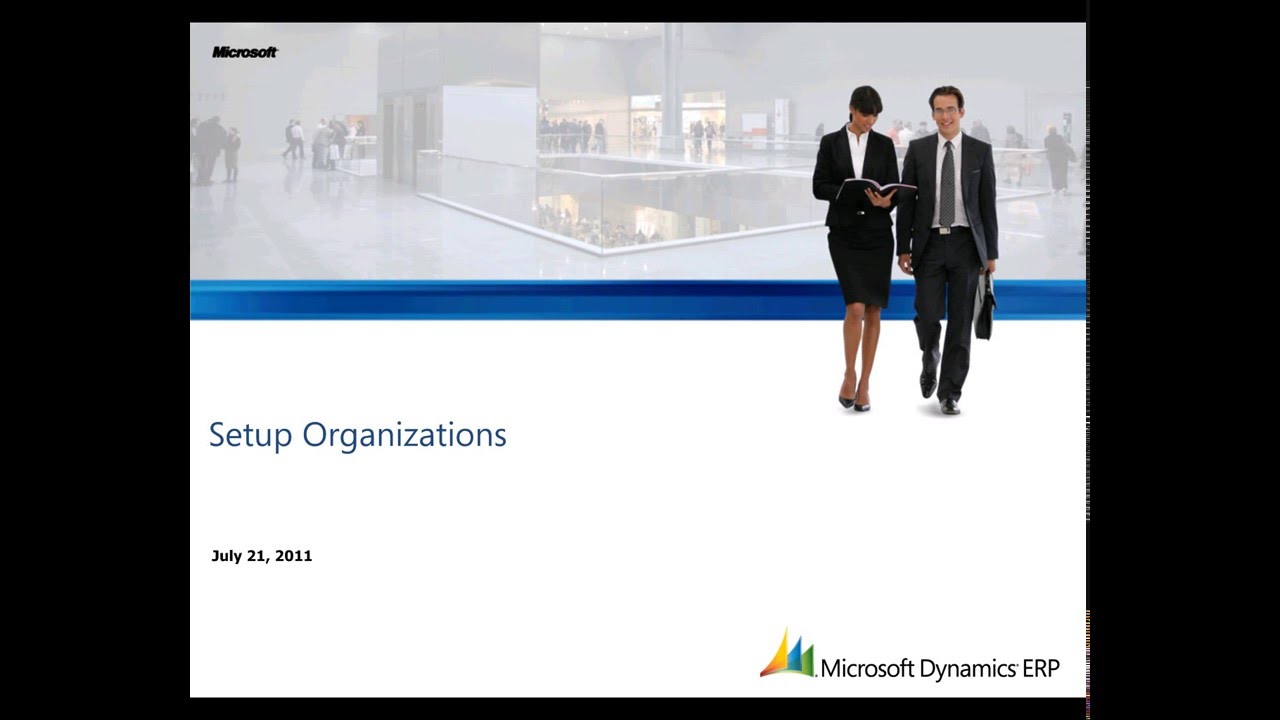 Microsoft

Setup Organizations

July 21, 2011

Microsoft Dynamics ERP